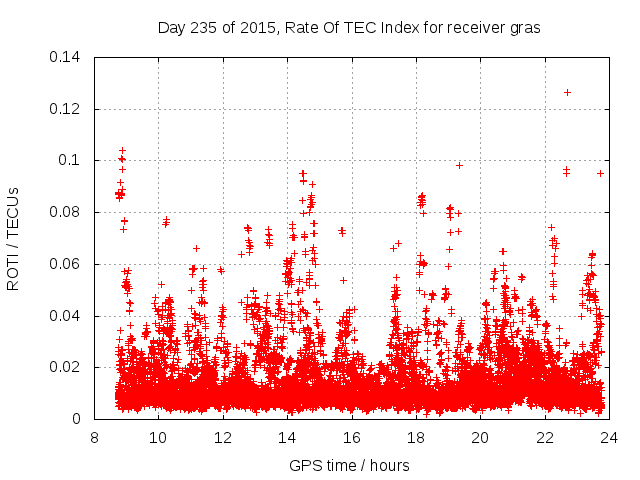 Day 235 of 2015, Rate Of TEC Index for receiver gras

ROTI / TECUs

0.14
0.12
0.1
0.08
0.06
0.04
0.02
0

8 10 12 14 16 18 20 22 24

GPS time / hours